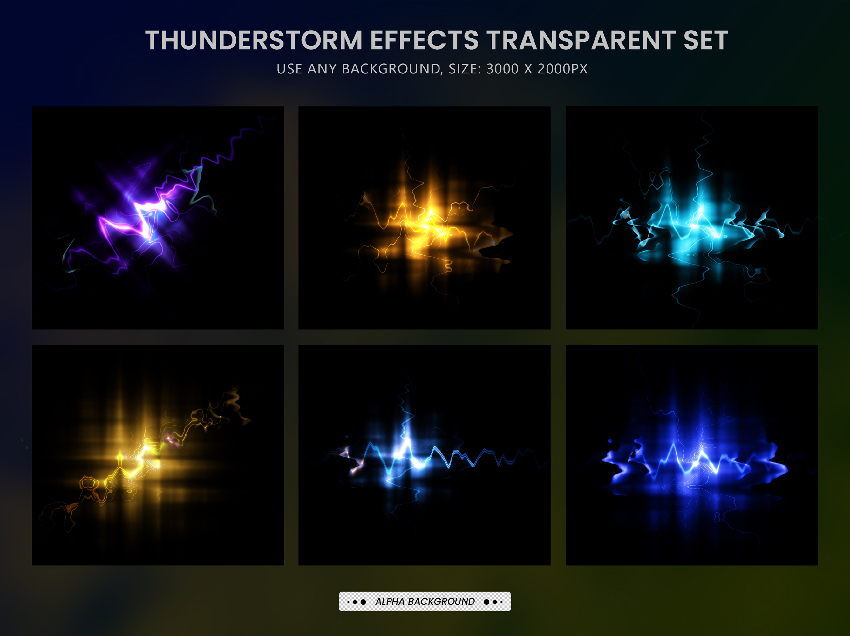 THUNDERSTORM EFFECTS TRANSPARENT SET
USE ANY BACKGROUND, SIZE: 3000 X 2000PX

ALPHA BACKGROUND